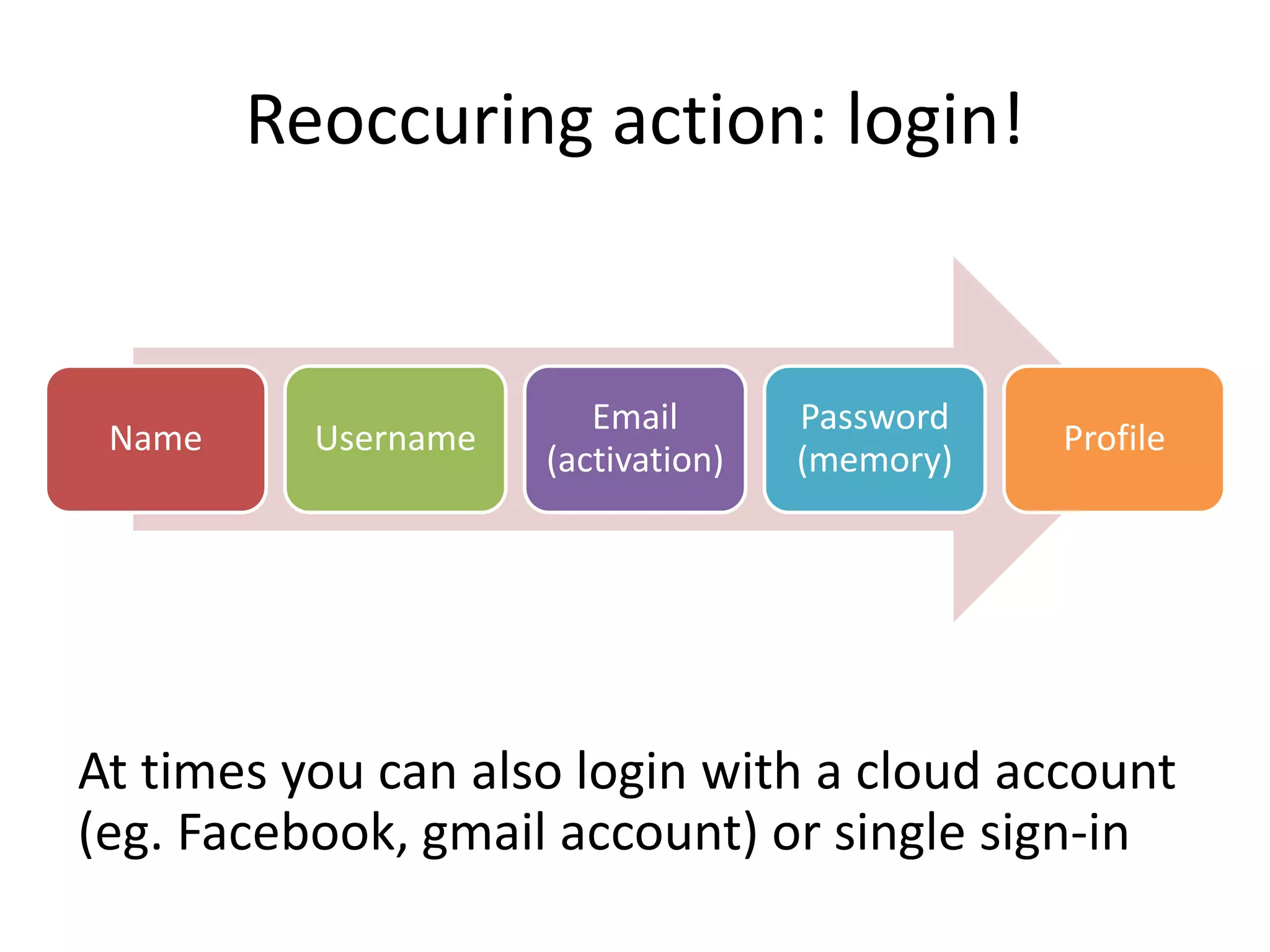 Reoccuring action: login!

Name

Username

Email (activation)

Password (memory)

Profile

At times you can also login with a cloud account (eg. Facebook, gmail account) or single sign-in